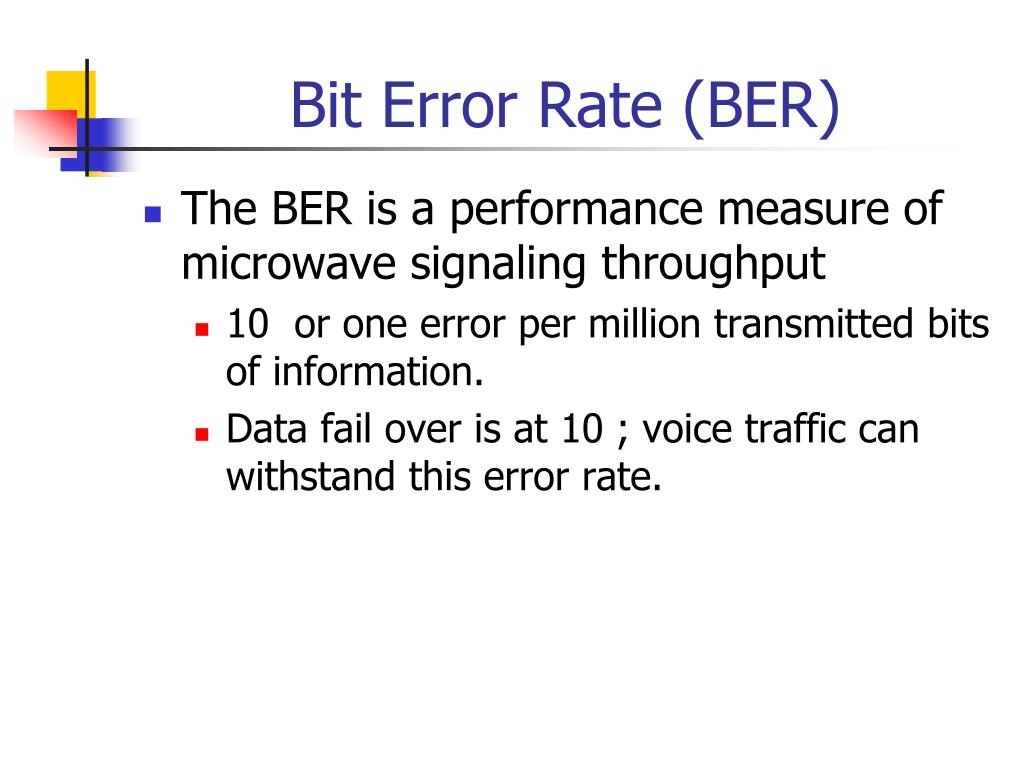 Bit Error Rate (BER)

The BER is a performance measure of microwave signaling throughput

10  or one error per million transmitted bits of information.

Data fail over is at 10 ; voice traffic can withstand this error rate.